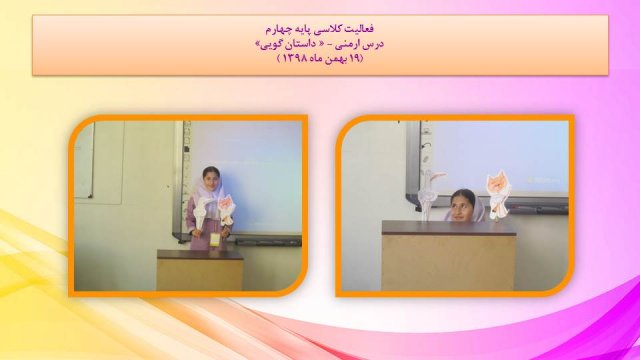 فعالیت کلاسی پایه چهارم
درس ارمنی - « داستان گویی»
(۱۹ بهمن ماه ۱۳۹۸ )